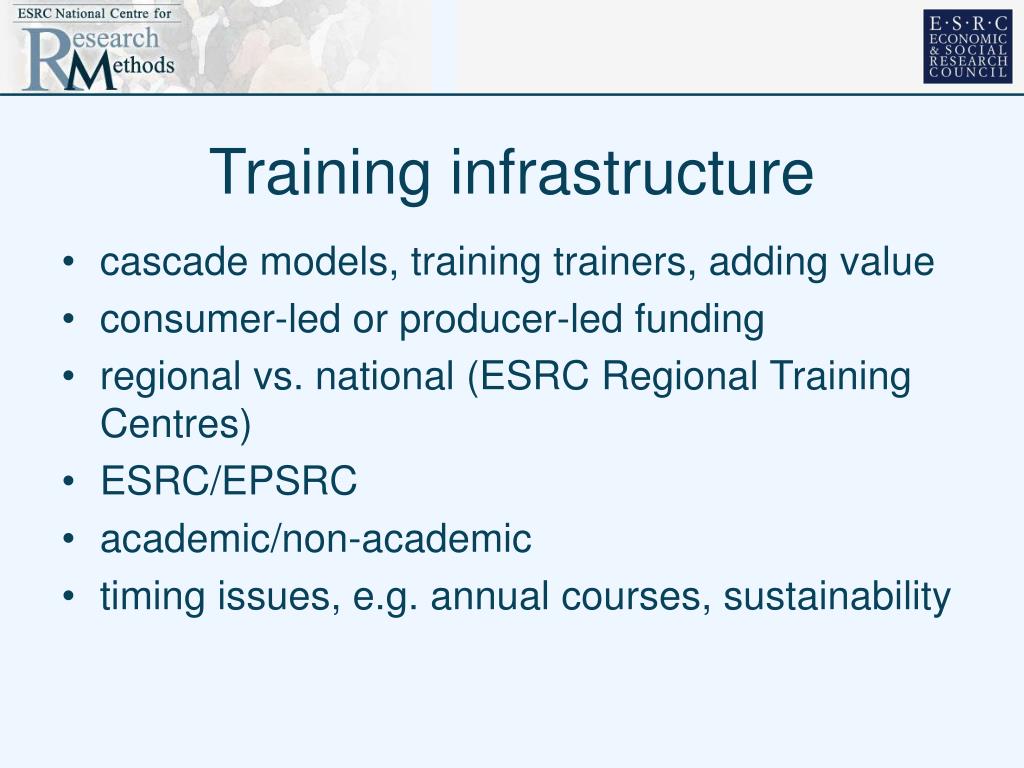 ESRC National Centre for
Research
Methods

E·S·R·C
ECONOMIC
& SOCIAL
RESEARCH
COUNCIL

Training infrastructure

• cascade models, training trainers, adding value
• consumer-led or producer-led funding
• regional vs. national (ESRC Regional Training Centres)
• ESRC/EPSRC
• academic/non-academic
• timing issues, e.g. annual courses, sustainability